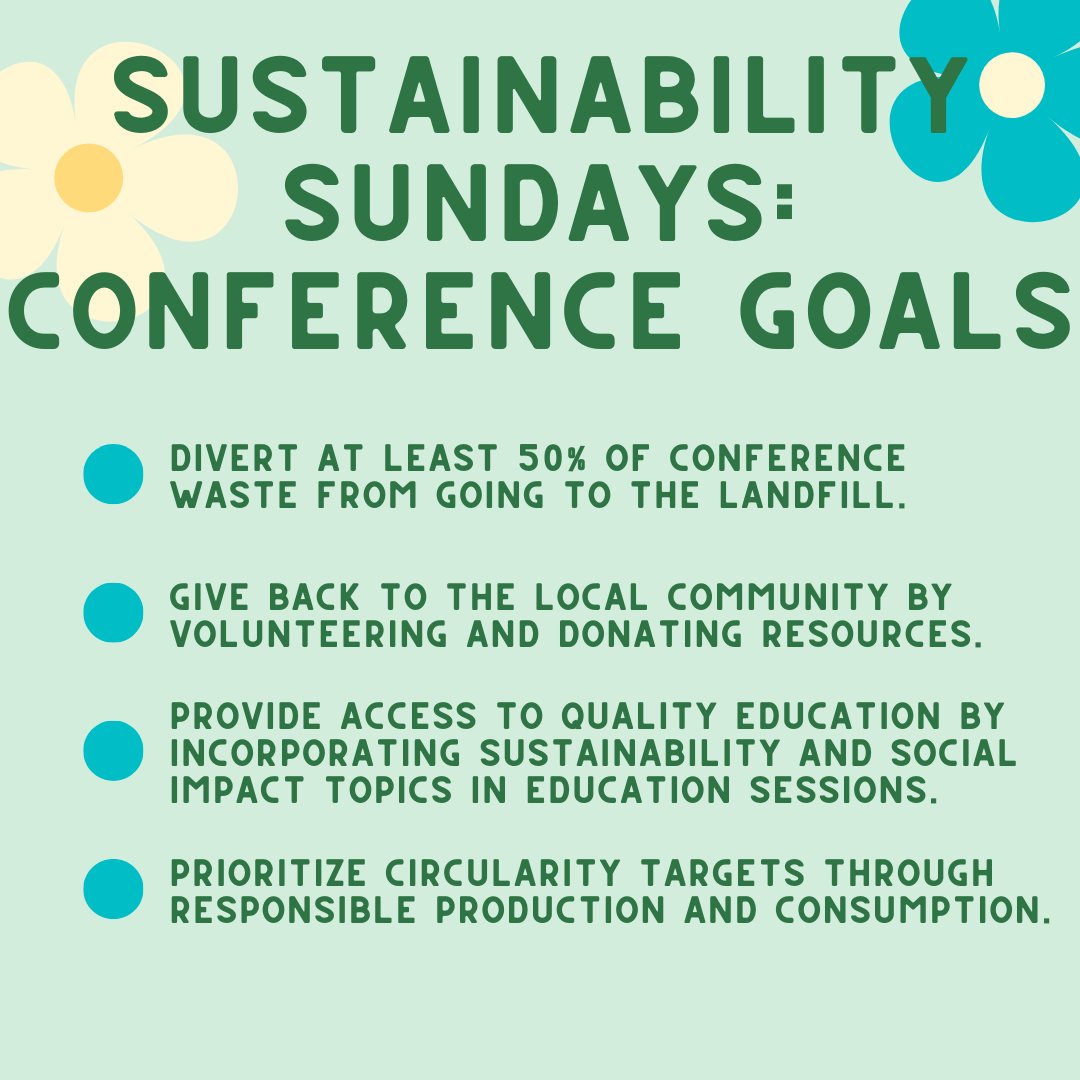 SUSTAINABILITY SUNDAYS: CONFERENCE GOALS

DIVERT AT LEAST 50% OF CONFERENCE WASTE FROM GOING TO THE LANDFILL.

GIVE BACK TO THE LOCAL COMMUNITY BY VOLUNTEERING AND DONATING RESOURCES.

PROVIDE ACCESS TO QUALITY EDUCATION BY INCORPORATING SUSTAINABILITY AND SOCIAL IMPACT TOPICS IN EDUCATION SESSIONS.

PRIORITIZE CIRCULARITY TARGETS THROUGH RESPONSIBLE PRODUCTION AND CONSUMPTION.